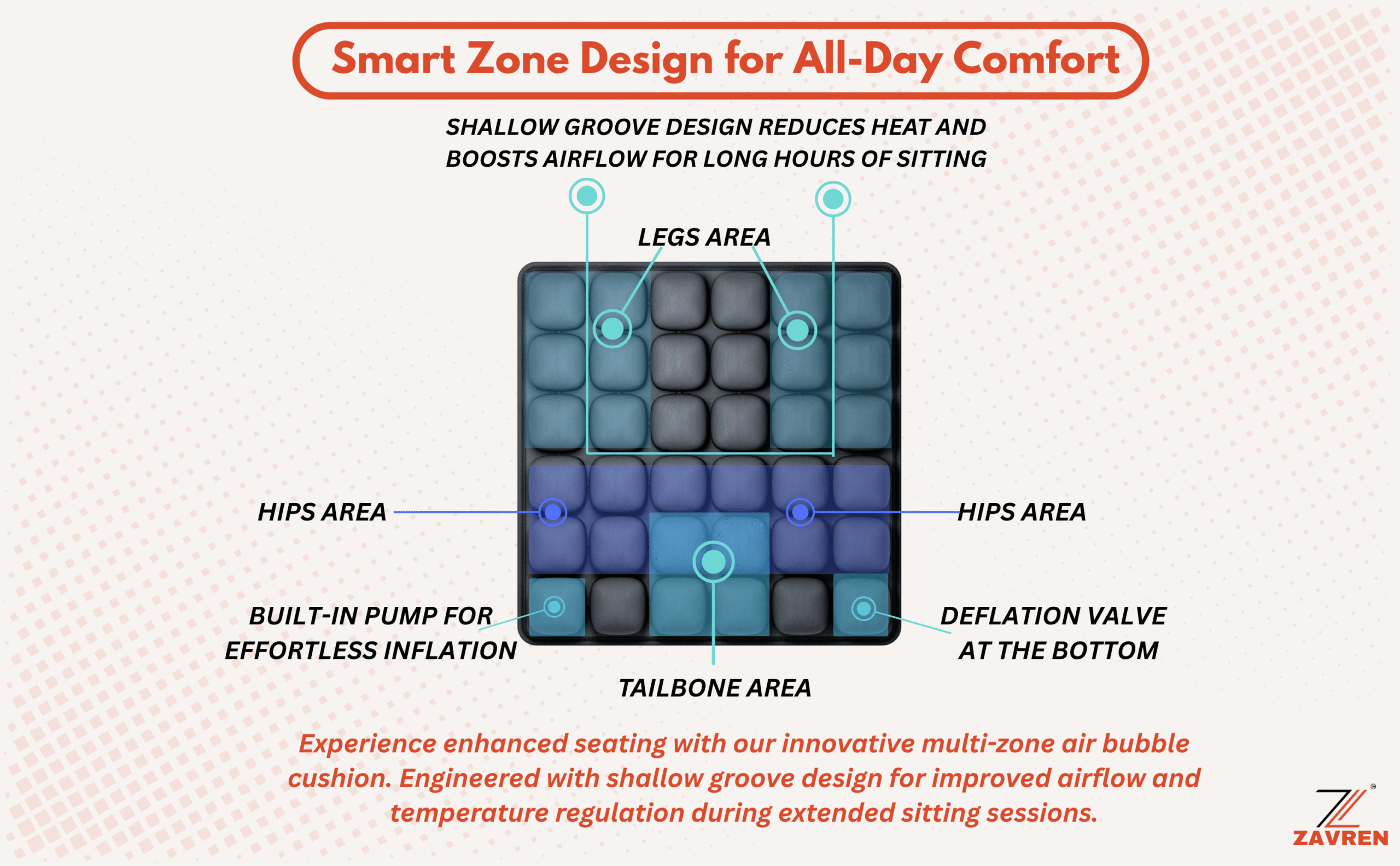 Smart Zone Design for All-Day Comfort

SHALLOW GROOVE DESIGN REDUCES HEAT AND BOOSTS AIRFLOW FOR LONG HOURS OF SITTING

LEGS AREA

HIPS AREA

HIPS AREA

BUILT-IN PUMP FOR EFFORTLESS INFLATION

DEFLATION VALVE AT THE BOTTOM

TAILBONE AREA

Experience enhanced seating with our innovative multi-zone air bubble cushion. Engineered with shallow groove design for improved airflow and temperature regulation during extended sitting sessions.

ZAVREN